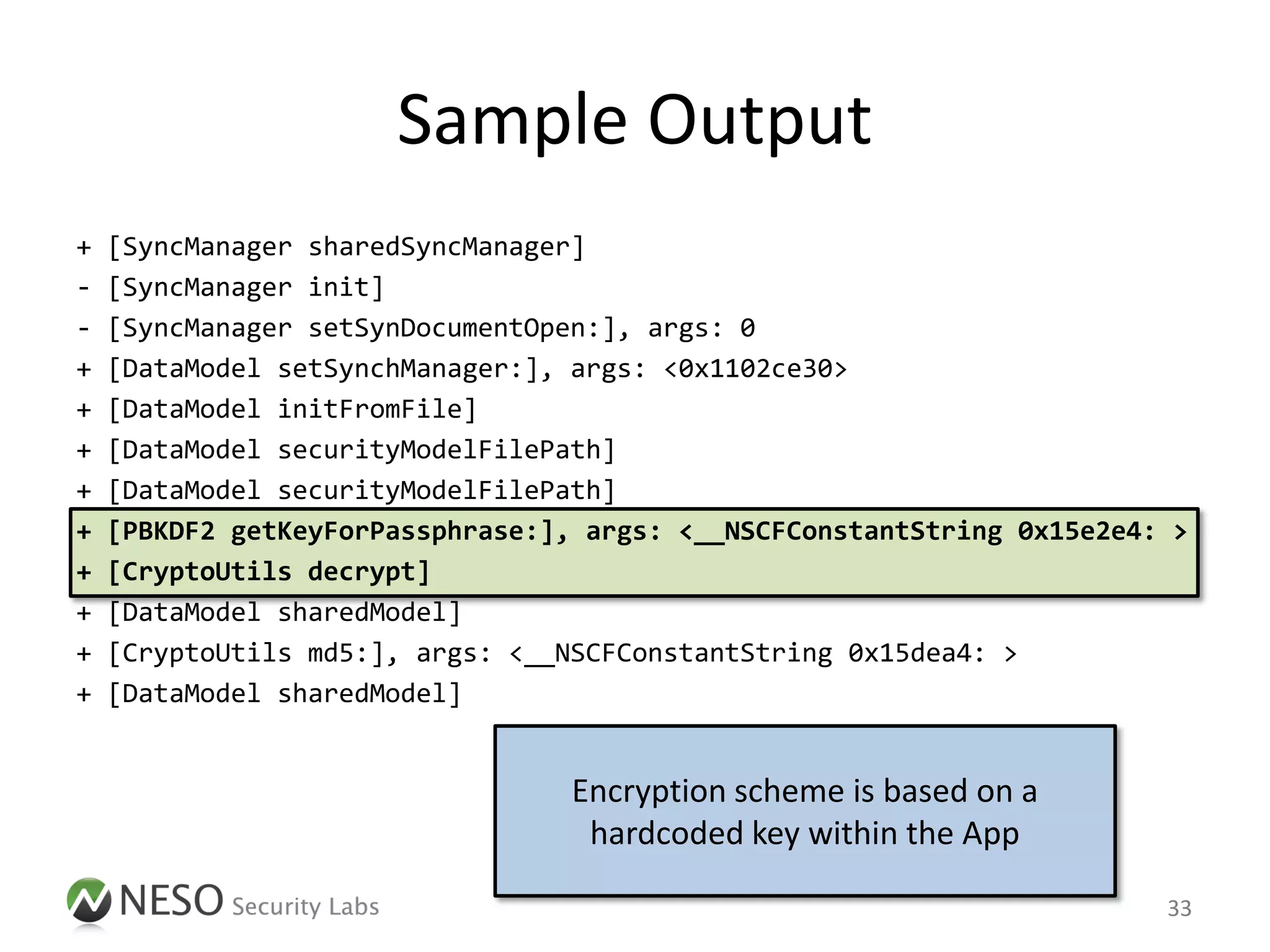 Sample Output

+ [SyncManager sharedSyncManager]
- [SyncManager init]
- [SyncManager setSynDocumentOpen:], args: 0
+ [DataModel setSynchManager:], args: <0x1102ce30>
+ [DataModel initFromFile]
+ [DataModel securityModelFilePath]
+ [DataModel securityModelFilePath]
+ [PBKDF2 getKeyForPassphrase:], args: <__NSCFConstantString 0x15e2e4: >
+ [CryptoUtils decrypt]
+ [DataModel sharedModel]
+ [CryptoUtils md5:], args: <__NSCFConstantString 0x15dea4: >
+ [DataModel sharedModel]

Encryption scheme is based on a hardcoded key within the App

NESO Security Labs

33